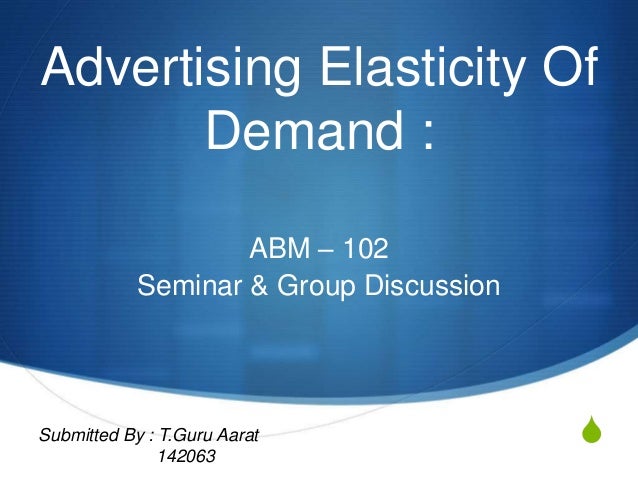 Advertising Elasticity Of Demand :

ABM – 102
Seminar & Group Discussion

Submitted By : T.Guru Aarat
142063